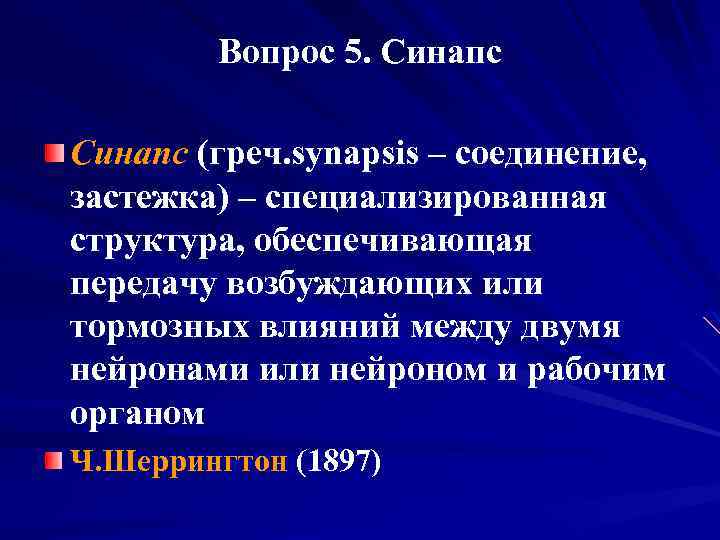 Вопрос 5. Синапс

Синапс (греч.synapsis – соединение, застежка) – специализированная структура, обеспечивающая передачу возбуждающих или тормозных влияний между двумя нейронами или нейроном и рабочим органом

Ч.Шеррингтон (1897)